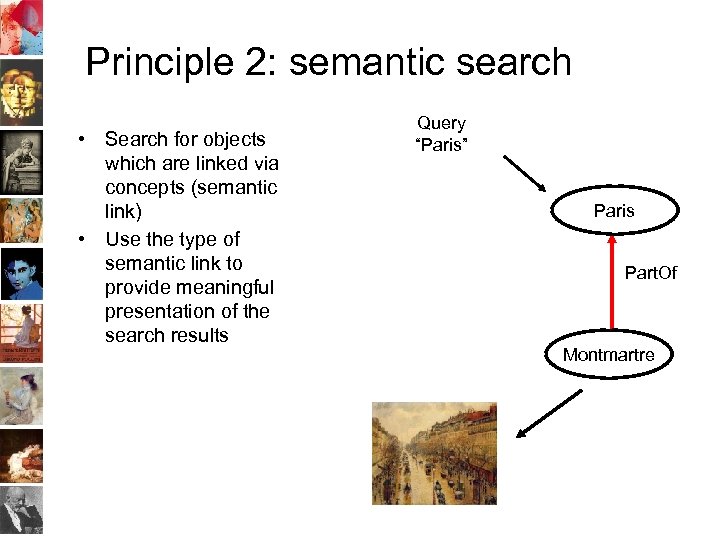 Principle 2: semantic search

• Search for objects which are linked via concepts (semantic link)
• Use the type of semantic link to provide meaningful presentation of the search results

Query
"Paris"

Paris

PartOf

Montmartre